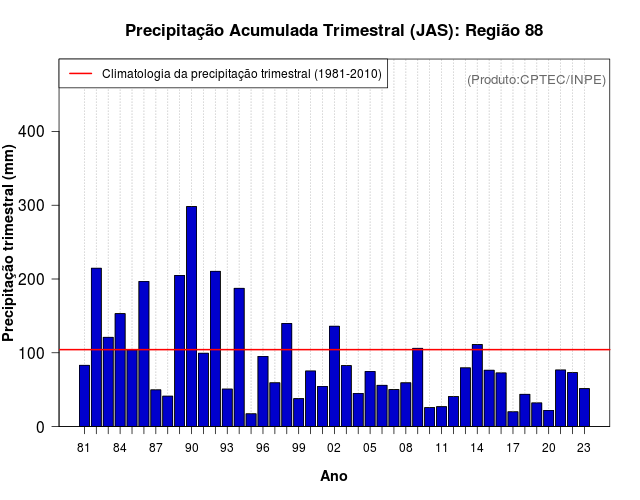 Precipitação Acumulada Trimestral (JAS): Região 88

Climatologia da precipitação trimestral (1981-2010)

(Produto:CPTEC/INPE)

Precipitação trimestral (mm)

400
300
200
100
0

81
84
87
90
93
96
99
02
05
08
11
14
17
20
23

Ano